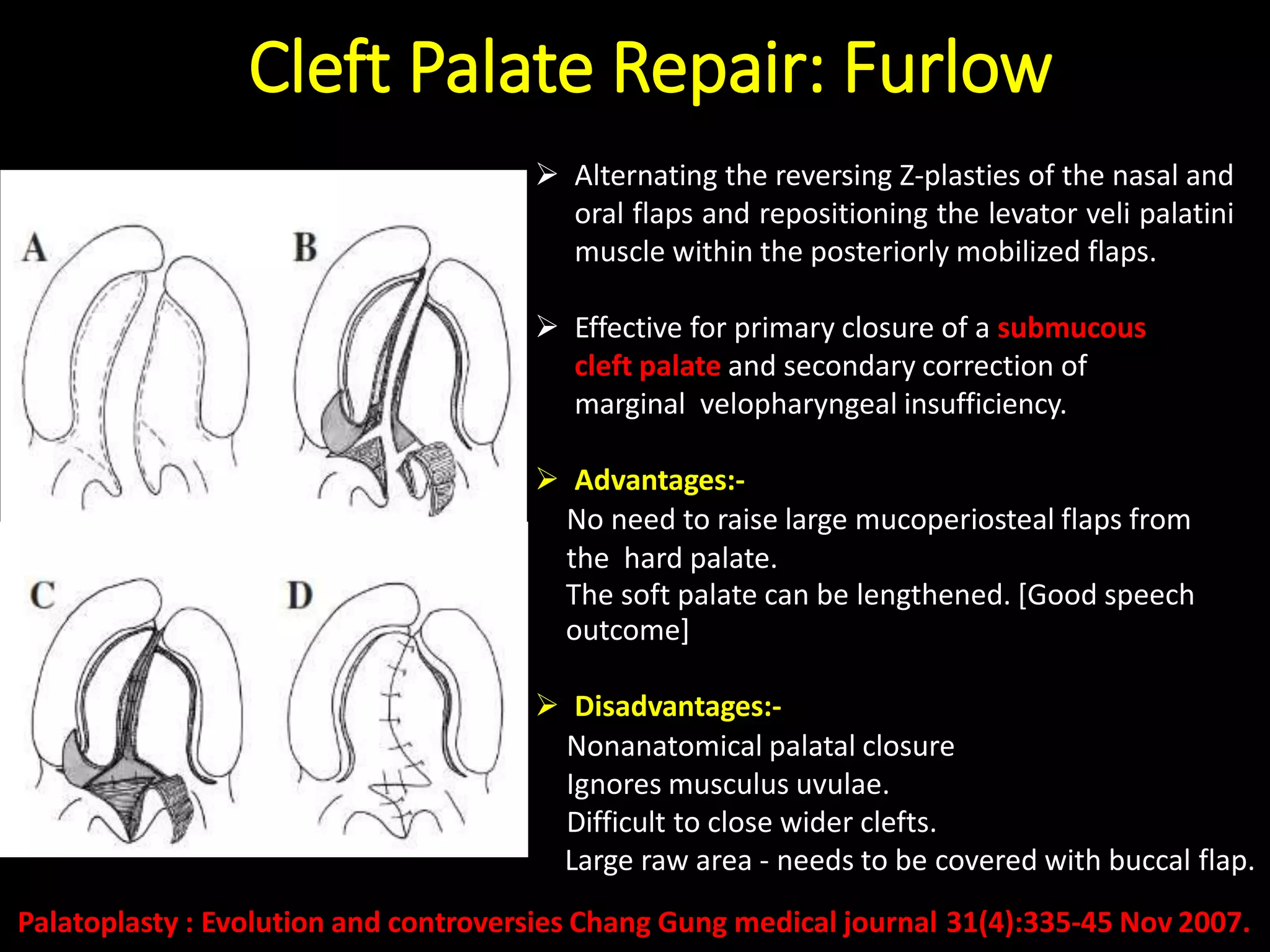 Cleft Palate Repair: Furlow

A

B

C

D

➢ Alternating the reversing Z-plasties of the nasal and oral flaps and repositioning the levator veli palatini muscle within the posteriorly mobilized flaps.

➢ Effective for primary closure of a submucous cleft palate and secondary correction of marginal velopharyngeal insufficiency.

➢ Advantages:-
No need to raise large mucoperiosteal flaps from the hard palate.
The soft palate can be lengthened. [Good speech outcome]

➢ Disadvantages:-
Nonanatomical palatal closure
Ignores musculus uvulae.
Difficult to close wider clefts.
Large raw area - needs to be covered with buccal flap.

Palatoplasty : Evolution and controversies Chang Gung medical journal 31(4):335-45 Nov 2007.